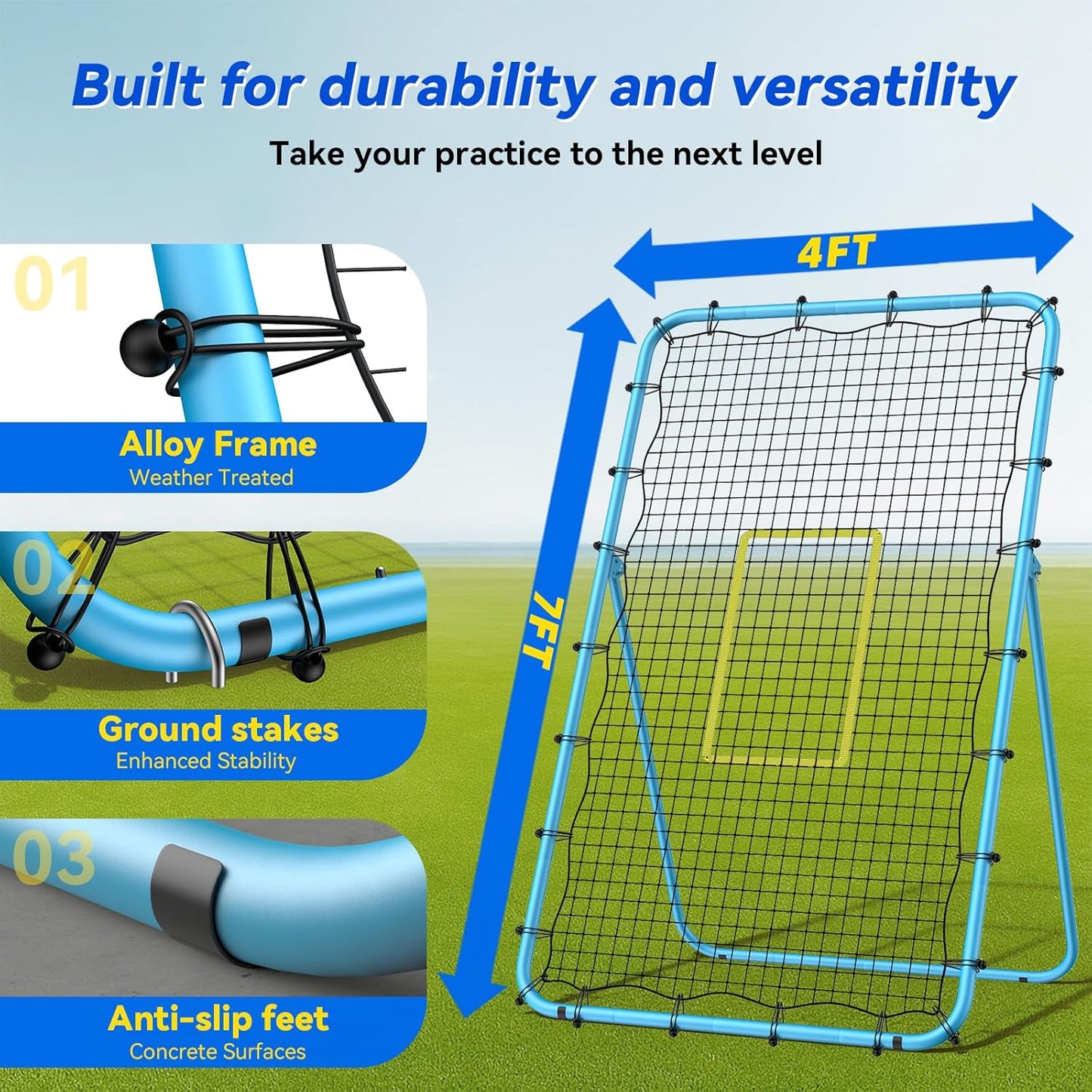 Built for durability and versatility

Take your practice to the next level

01

Alloy Frame
Weather Treated

02

Ground stakes
Enhanced Stability

03

Anti-slip feet
Concrete Surfaces

4FT

7FT